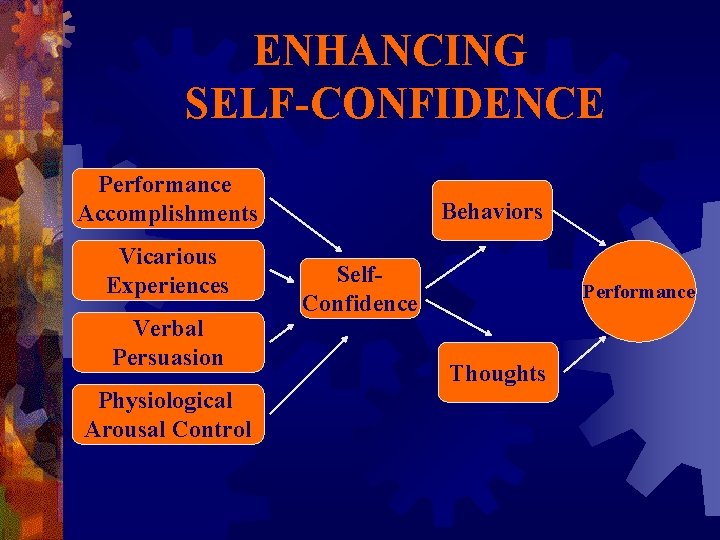 ENHANCING SELF-CONFIDENCE

Performance Accomplishments

Vicarious Experiences

Verbal Persuasion

Physiological Arousal Control

Self-Confidence

Behaviors

Thoughts

Performance